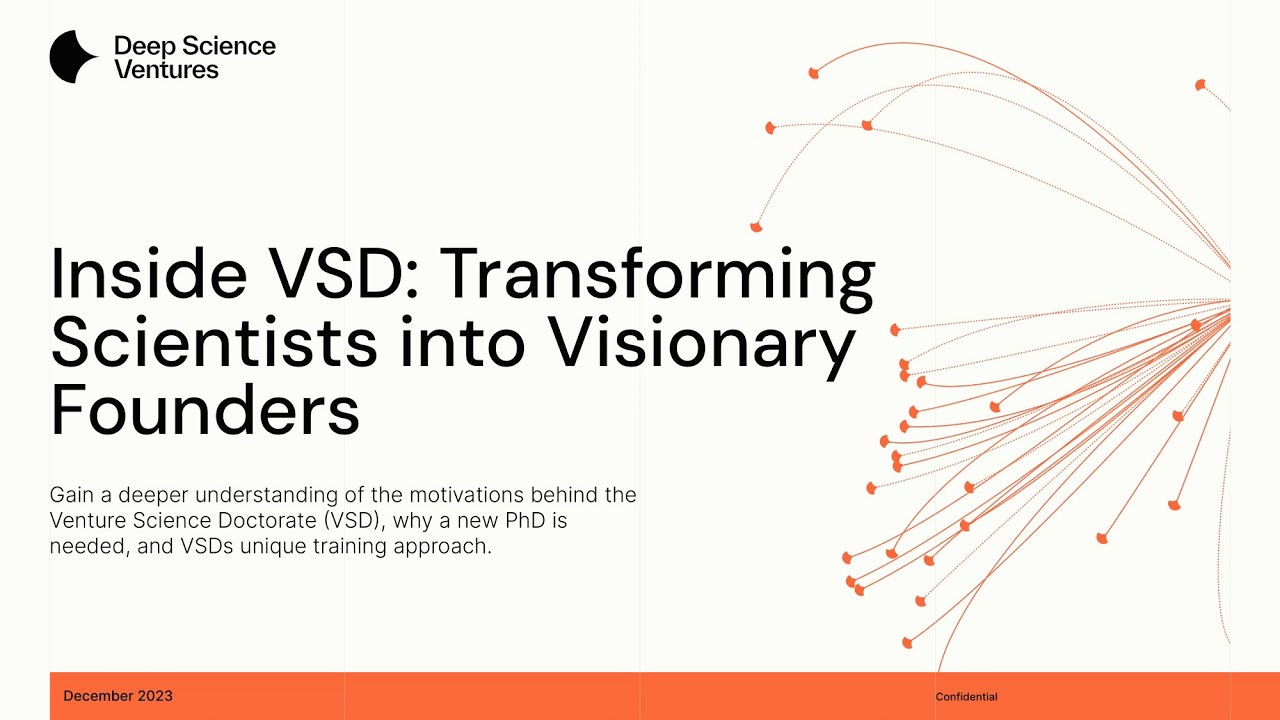 Deep Science Ventures

Inside VSD: Transforming Scientists into Visionary Founders

Gain a deeper understanding of the motivations behind the Venture Science Doctorate (VSD), why a new PhD is needed, and VSDs unique training approach.

December 2023

Confidential